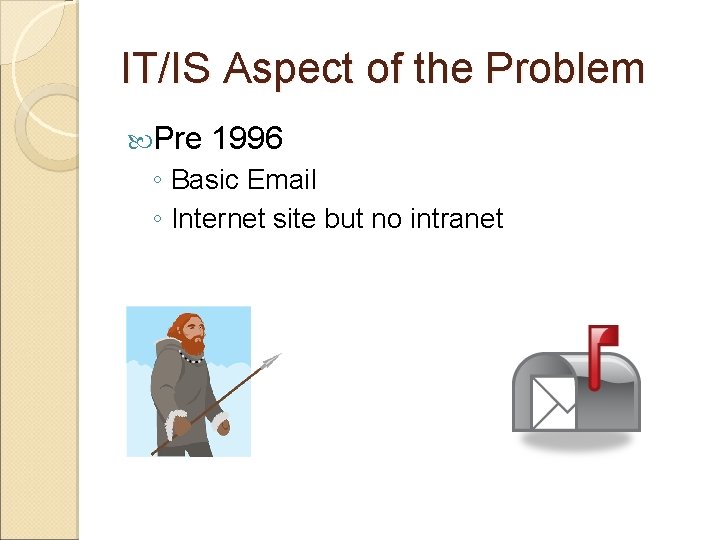 IT/IS Aspect of the Problem

Pre 1996

◦ Basic Email
◦ Internet site but no intranet